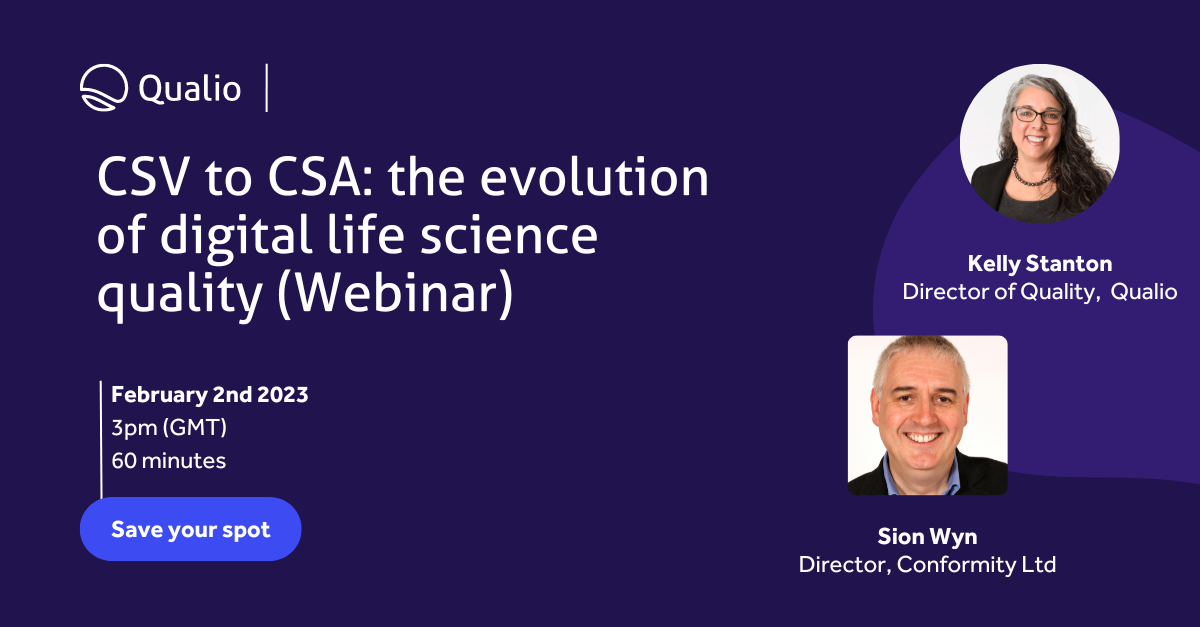 Qualio

CSV to CSA: the evolution of digital life science quality (Webinar)

February 2nd 2023
3pm (GMT)
60 minutes

Save your spot

Kelly Stanton
Director of Quality, Qualio

Sion Wyn
Director, Conformity Ltd